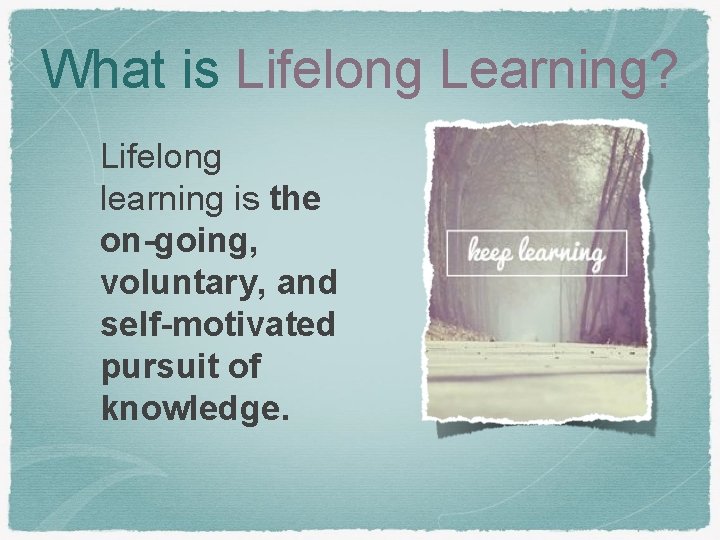 What is Lifelong Learning?

Lifelong learning is the on-going, voluntary, and self-motivated pursuit of knowledge.

keep learning